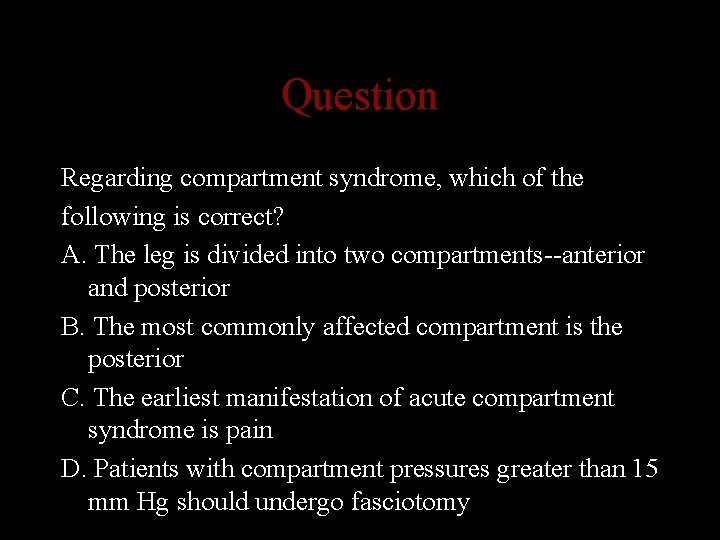 Question

Regarding compartment syndrome, which of the following is correct?

A. The leg is divided into two compartments--anterior and posterior

B. The most commonly affected compartment is the posterior

C. The earliest manifestation of acute compartment syndrome is pain

D. Patients with compartment pressures greater than 15 mm Hg should undergo fasciotomy